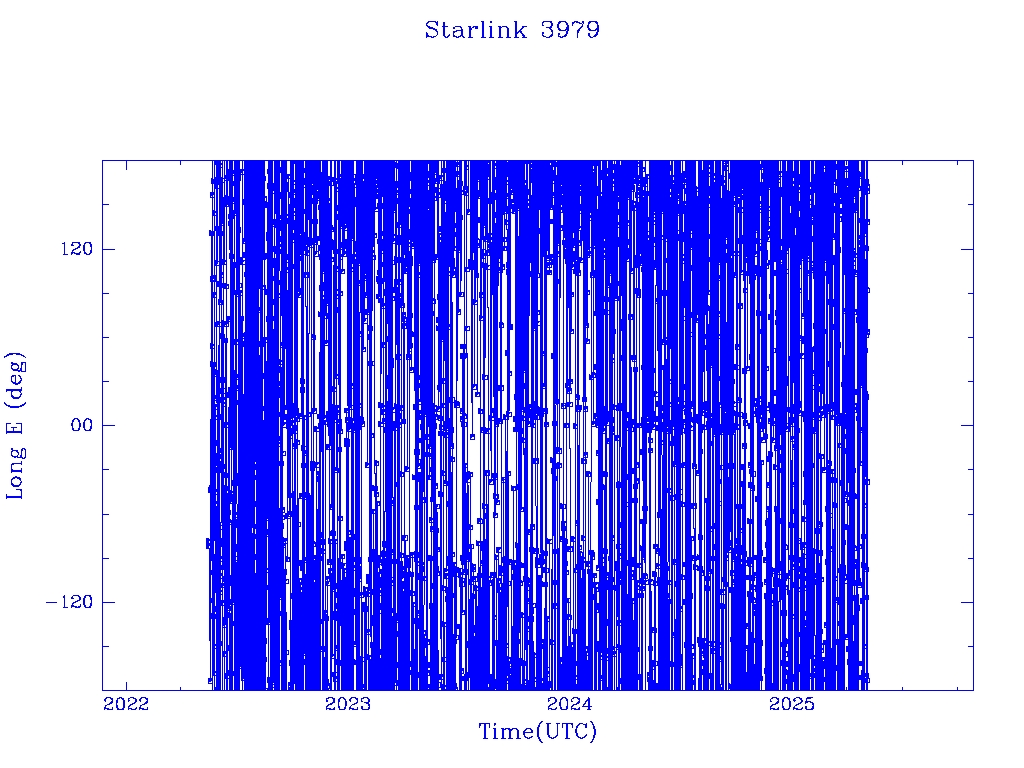 Starlink 3979

Long E (deg)

120

00

−120

2022

2023

2024

2025

Time(UTC)